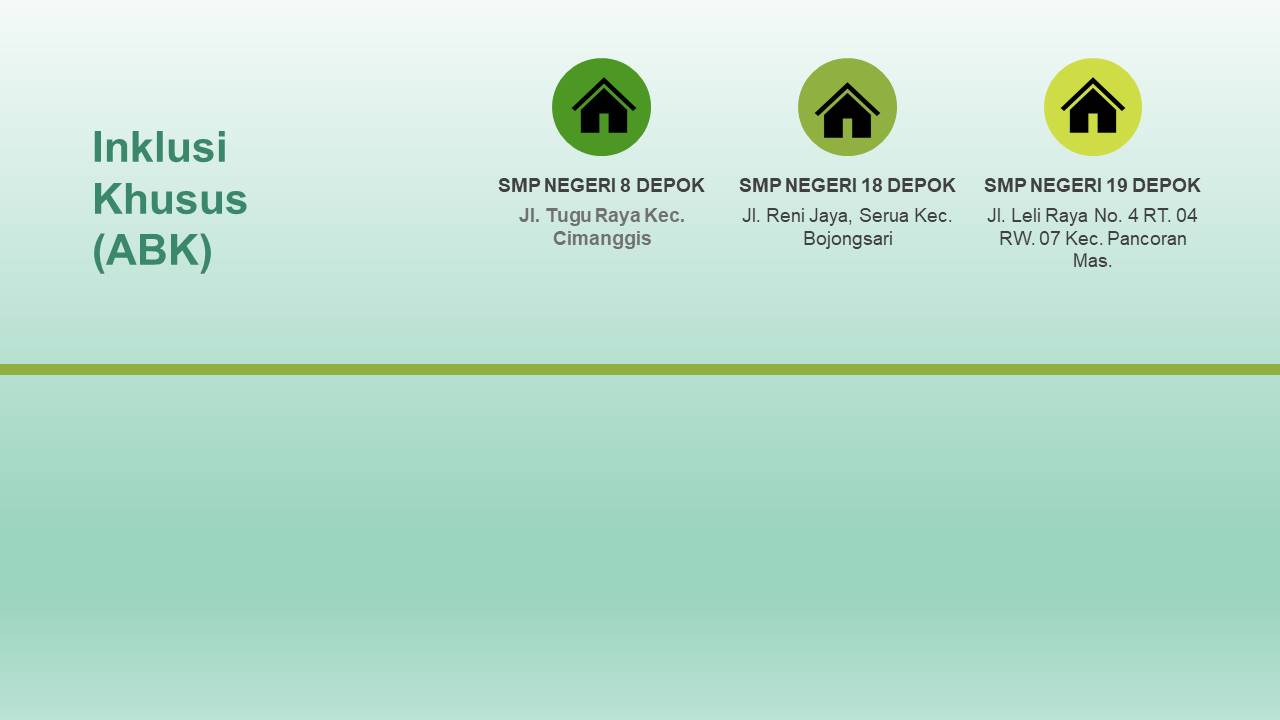 Inklusi Khusus (ABK)

SMP NEGERI 8 DEPOK

Jl. Tugu Raya Kec. Cimanggis

SMP NEGERI 18 DEPOK

Jl. Reni Jaya, Serua Kec. Bojongsari

SMP NEGERI 19 DEPOK

Jl. Leli Raya No. 4 RT. 04 RW. 07 Kec. Pancoran Mas.